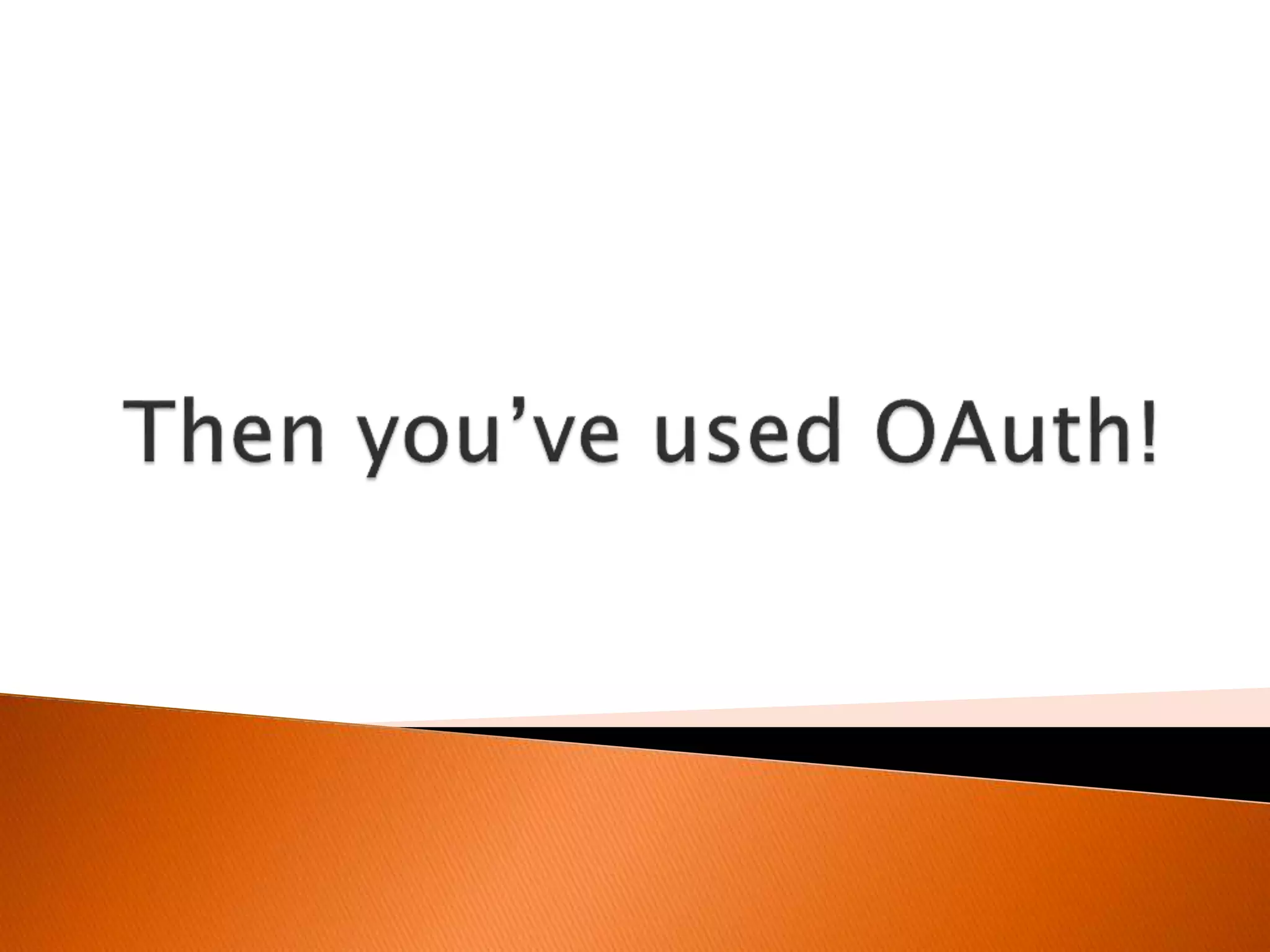 Then you’ve used OAuth!